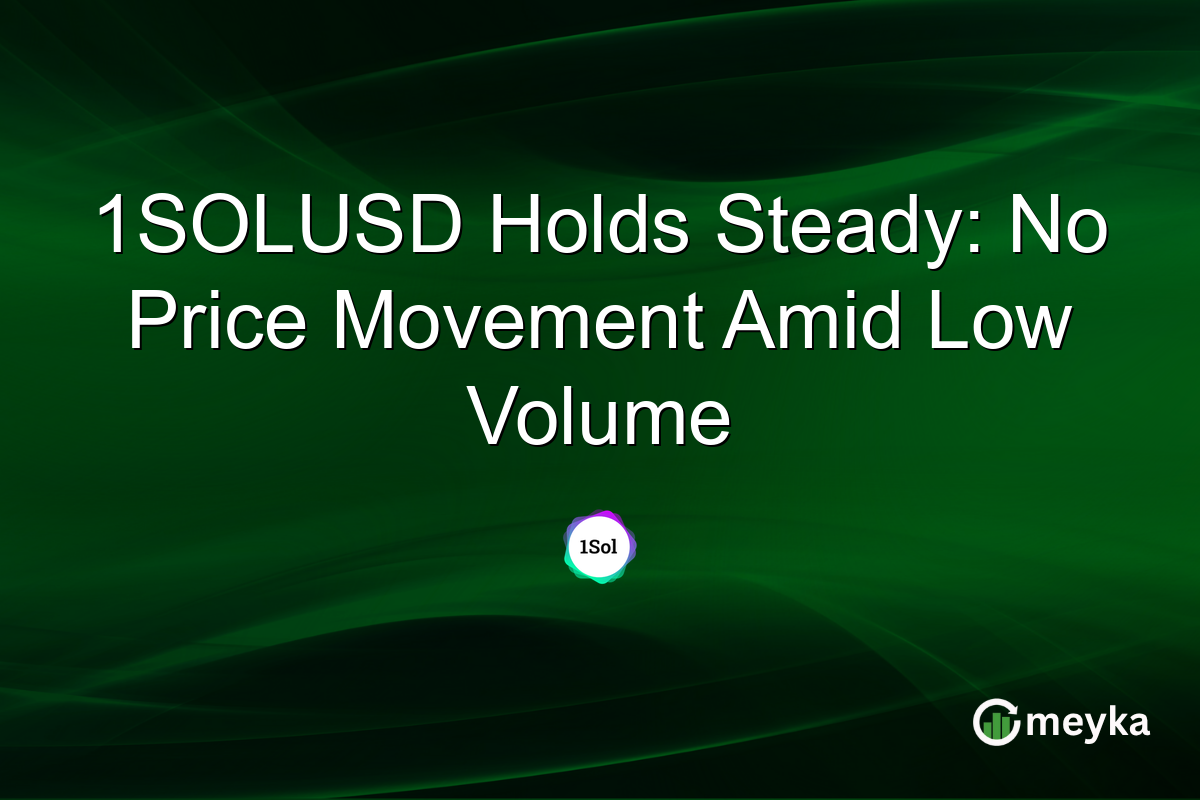 1SOLUSD Holds Steady: No Price Movement Amid Low Volume

1Sol

meyka